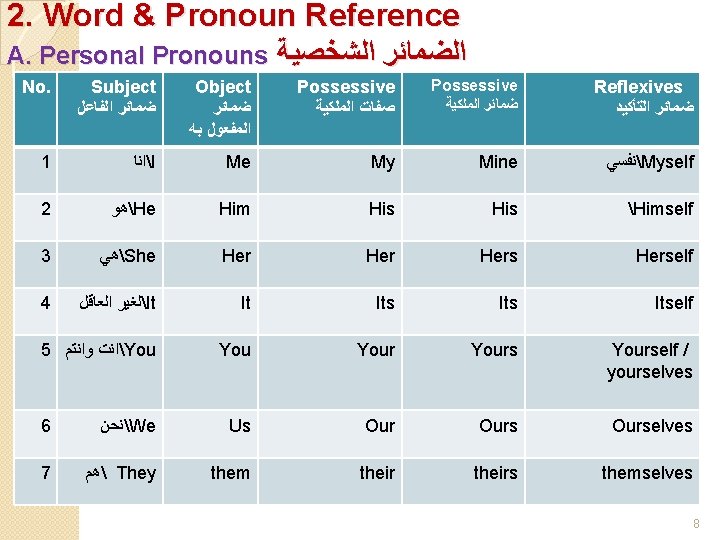 2. Word & Pronoun Reference

A. Personal Pronouns الضمائر الشخصية

| No. | Subject ضمائر الفاعل | Object ضمائر المفعول به | Possessive صفات الملكية | Possessive ضمائر الملكية | Reflexives ضمائر التأكيد |
|---|---|---|---|---|---|
| 1 | I\انا | Me | My | Mine | Myself\نفسي |
| 2 | He\هو | Him | His | His | \Himself |
| 3 | She\هي | Her | Her | Hers | Herself |
| 4 | It\الغير العاقل | It | Its | Its | Itself |
| 5 | You\انت وانتم | You | Your | Yours | Yourself / yourselves |
| 6 | We\نحن | Us | Our | Ours | Ourselves |
| 7 | They \ هم | them | their | theirs | themselves |

8